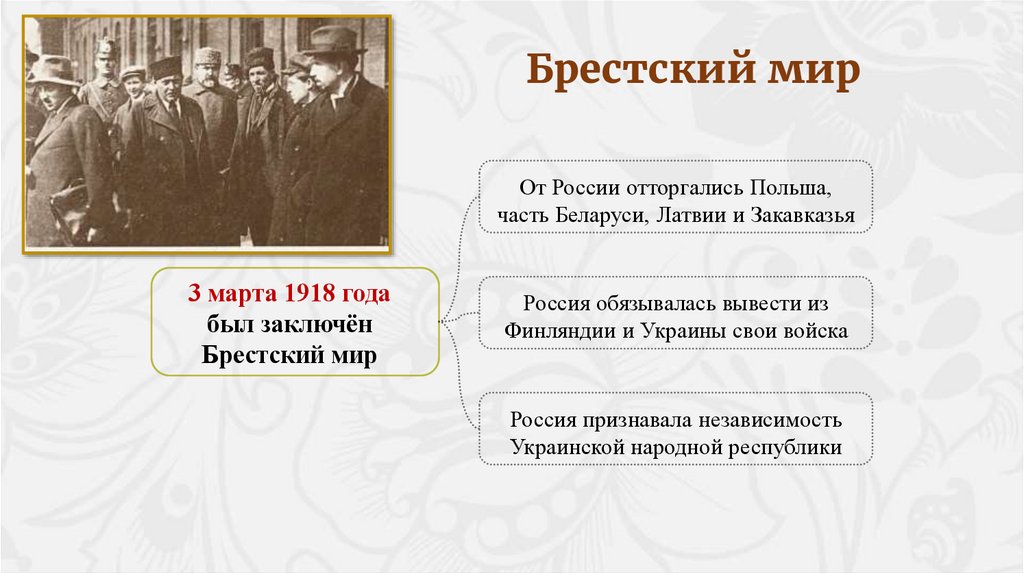 Брестский мир

3 марта 1918 года был заключён Брестский мир

От России отторгались Польша, часть Беларуси, Латвии и Закавказья

Россия обязывалась вывести из Финляндии и Украины свои войска

Россия признавала независимость Украинской народной республики